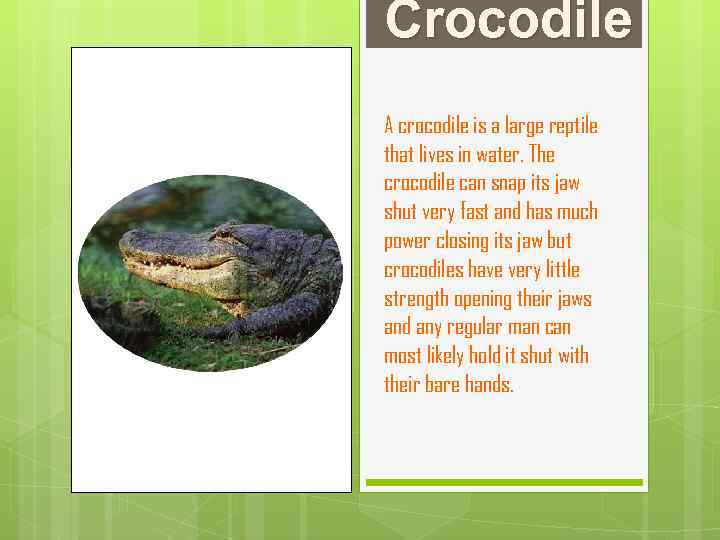 Crocodile

A crocodile is a large reptile that lives in water. The crocodile can snap its jaw shut very fast and has much power closing its jaw but crocodiles have very little strength opening their jaws and any regular man can most likely hold it shut with their bare hands.